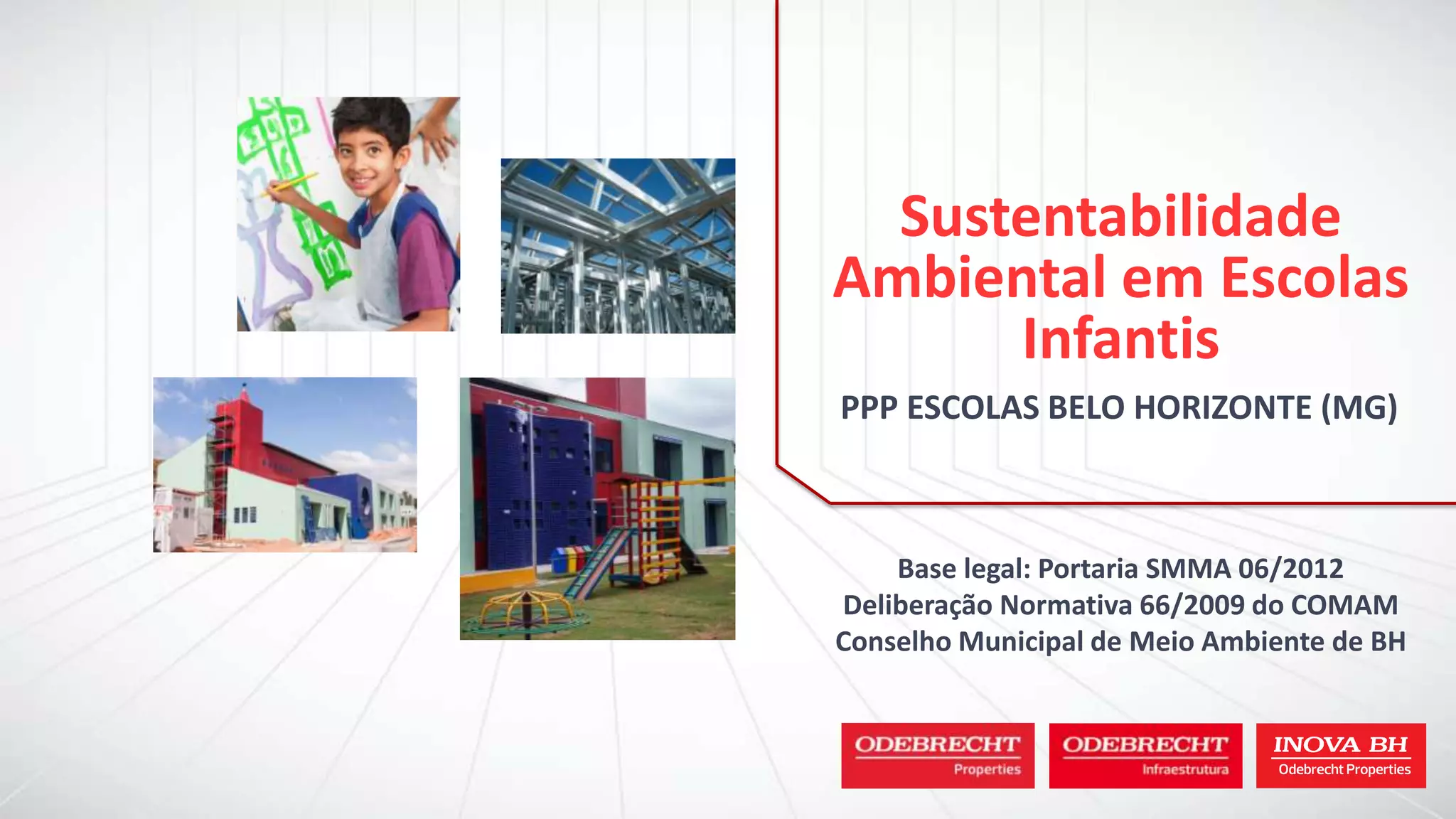 Sustentabilidade Ambiental em Escolas Infantis

PPP ESCOLAS BELO HORIZONTE (MG)

Base legal: Portaria SMMA 06/2012
Deliberação Normativa 66/2009 do COMAM
Conselho Municipal de Meio Ambiente de BH

ODEBRECHT Properties

ODEBRECHT Infraestrutura

INOVA BH Odebrecht Properties